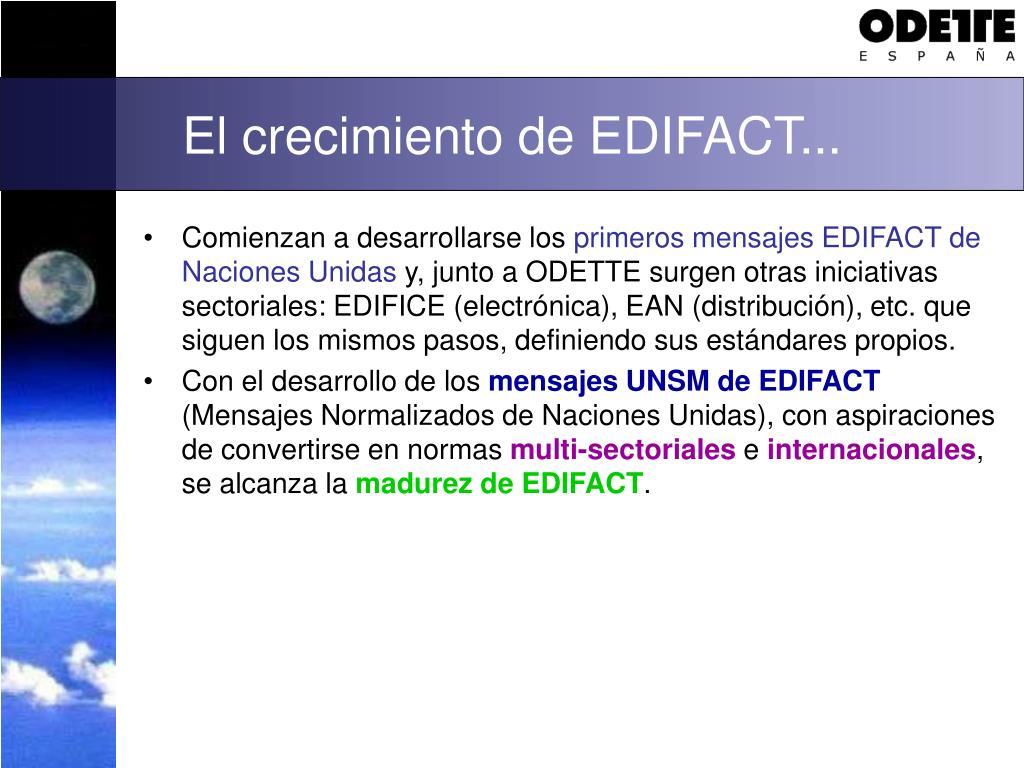 ODETTE
E S P A Ñ A

El crecimiento de EDIFACT...

• Comienzan a desarrollarse los primeros mensajes EDIFACT de Naciones Unidas y, junto a ODETTE surgen otras iniciativas sectoriales: EDIFICE (electrónica), EAN (distribución), etc. que siguen los mismos pasos, definiendo sus estándares propios.

• Con el desarrollo de los mensajes UNSM de EDIFACT (Mensajes Normalizados de Naciones Unidas), con aspiraciones de convertirse en normas multi-sectoriales e internacionales, se alcanza la madurez de EDIFACT.